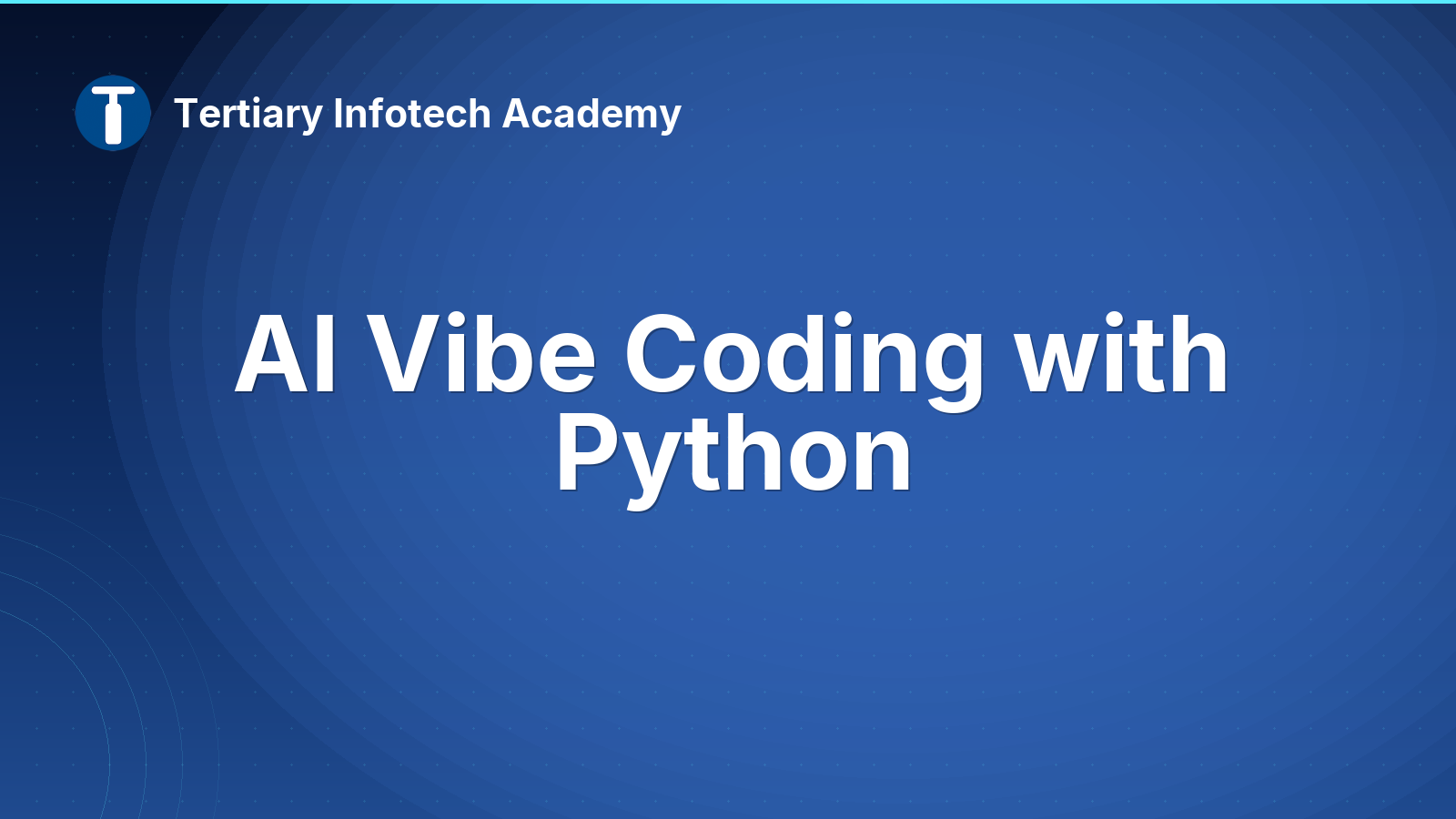 Tertiary Infotech Academy

AI Vibe Coding with Python